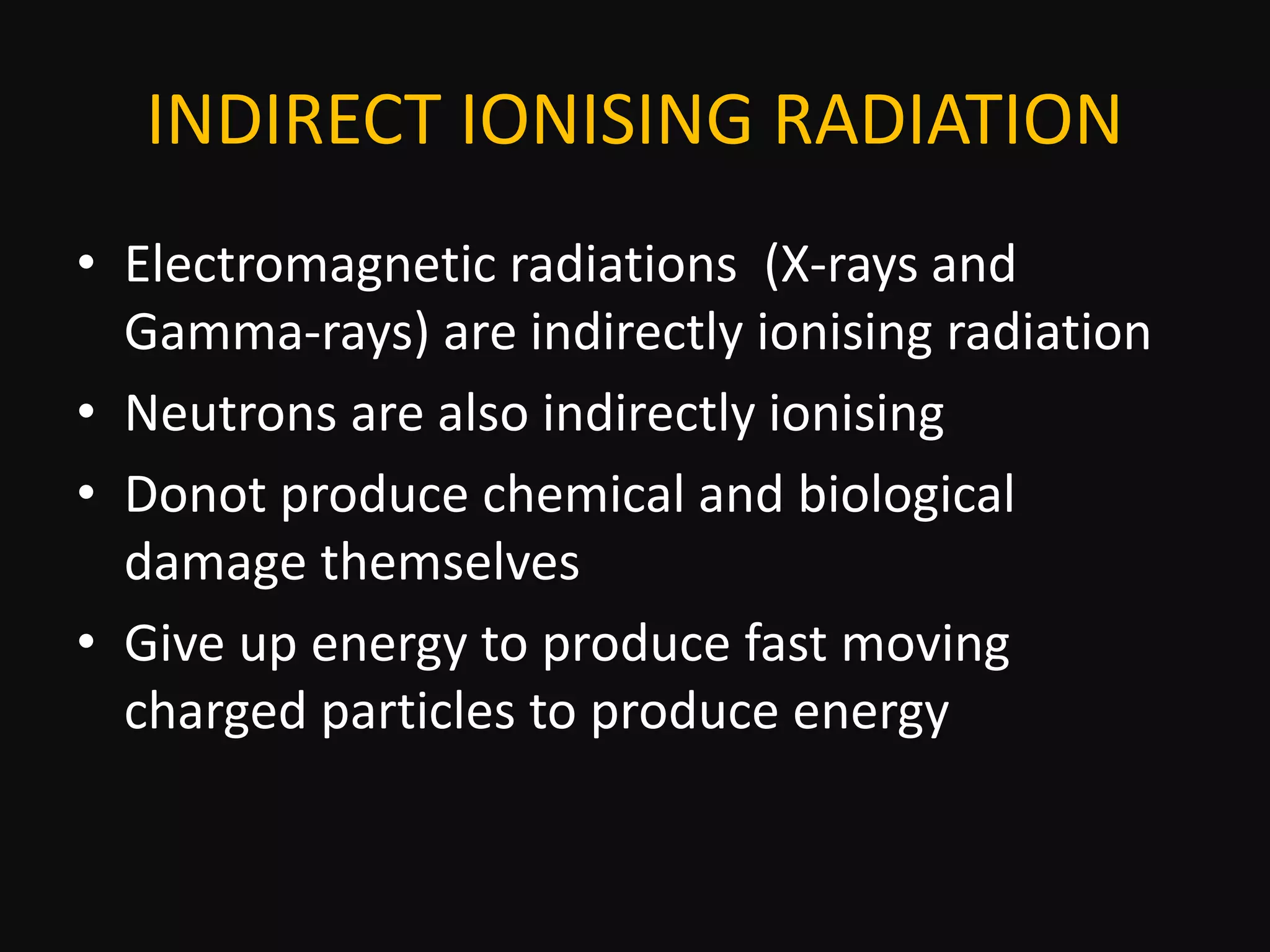 INDIRECT IONISING RADIATION

• Electromagnetic radiations (X-rays and Gamma-rays) are indirectly ionising radiation
• Neutrons are also indirectly ionising
• Donot produce chemical and biological damage themselves
• Give up energy to produce fast moving charged particles to produce energy